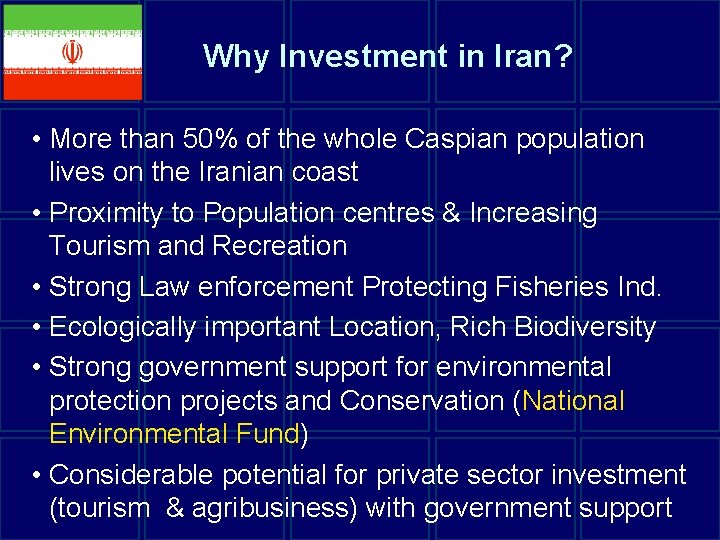 Why Investment in Iran?

• More than 50% of the whole Caspian population lives on the Iranian coast

• Proximity to Population centres & Increasing Tourism and Recreation

• Strong Law enforcement Protecting Fisheries Ind.

• Ecologically important Location, Rich Biodiversity

• Strong government support for environmental protection projects and Conservation (National Environmental Fund)

• Considerable potential for private sector investment (tourism & agribusiness) with government support